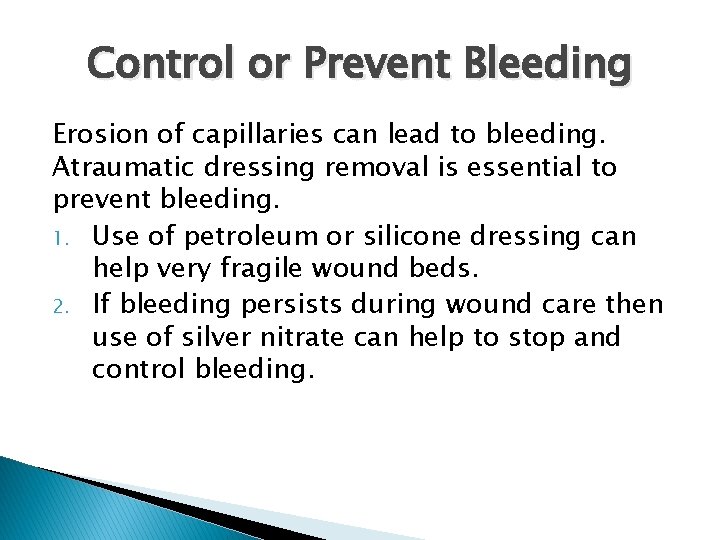 Control or Prevent Bleeding

Erosion of capillaries can lead to bleeding. Atraumatic dressing removal is essential to prevent bleeding.

1. Use of petroleum or silicone dressing can help very fragile wound beds.
2. If bleeding persists during wound care then use of silver nitrate can help to stop and control bleeding.